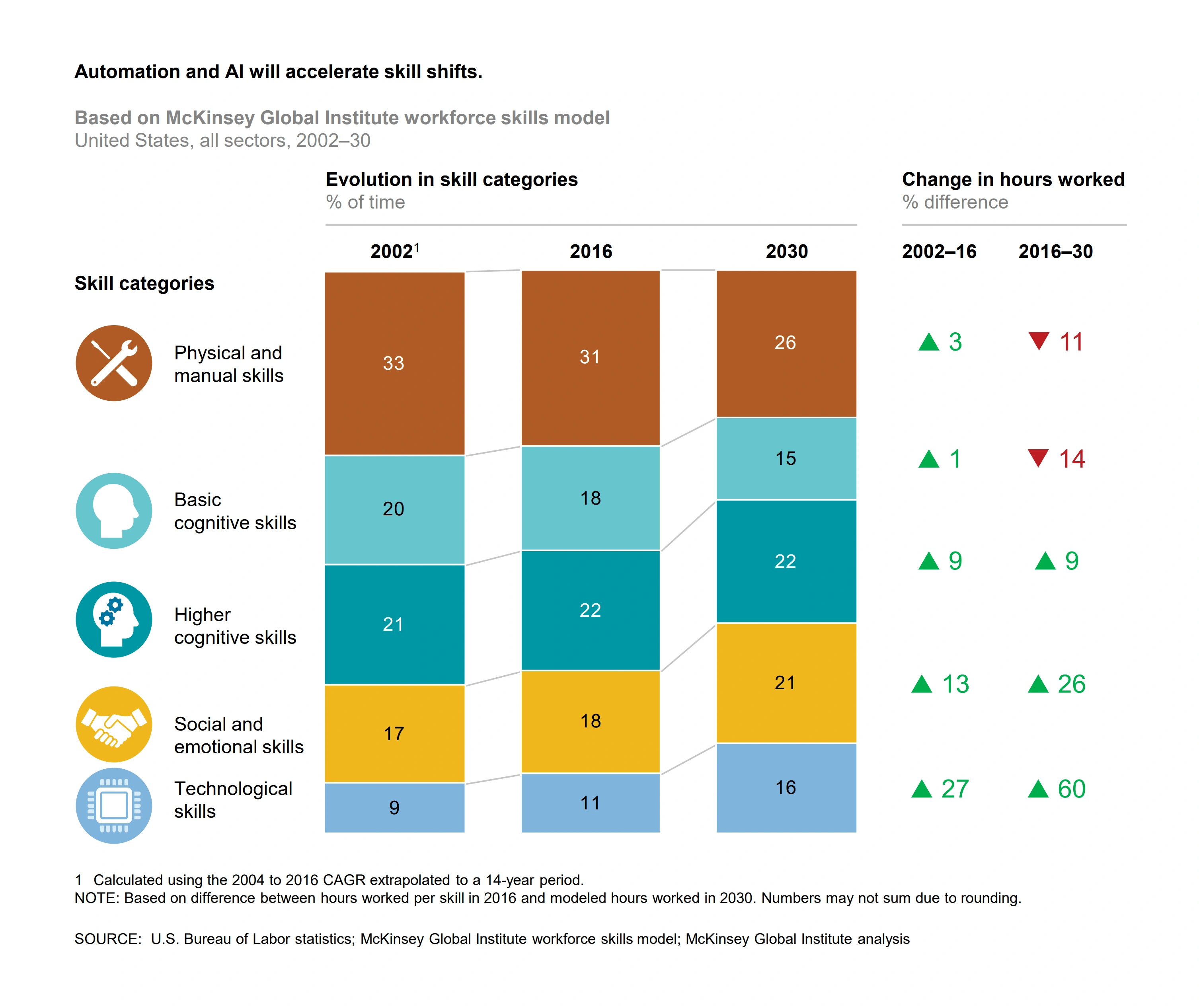 Automation and AI will accelerate skill shifts.

Based on McKinsey Global Institute workforce skills model
United States, all sectors, 2002–30

Evolution in skill categories
% of time

Change in hours worked
% difference

| Skill categories | 2002$^1$ | 2016 | 2030 | 2002–16 | 2016–30 |
|---|---|---|---|---|---|
| Physical and manual skills | 33 | 31 | 26 | ▲ 3 | ▼ 11 |
| Basic cognitive skills | 20 | 18 | 15 | ▲ 1 | ▼ 14 |
| Higher cognitive skills | 21 | 22 | 22 | ▲ 9 | ▲ 9 |
| Social and emotional skills | 17 | 18 | 21 | ▲ 13 | ▲ 26 |
| Technological skills | 9 | 11 | 16 | ▲ 27 | ▲ 60 |

1 Calculated using the 2004 to 2016 CAGR extrapolated to a 14-year period.
NOTE: Based on difference between hours worked per skill in 2016 and modeled hours worked in 2030. Numbers may not sum due to rounding.

SOURCE: U.S. Bureau of Labor statistics; McKinsey Global Institute workforce skills model; McKinsey Global Institute analysis